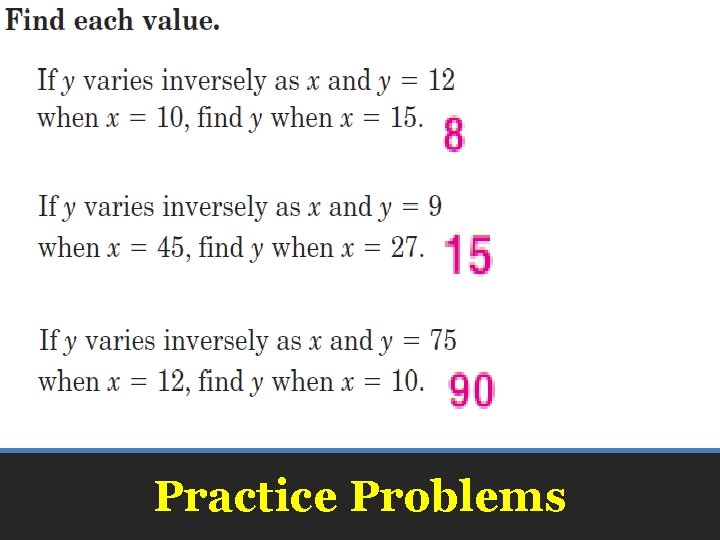 Find each value.

If $y$ varies inversely as $x$ and $y = 12$ when $x = 10$, find $y$ when $x = 15$. 8

If $y$ varies inversely as $x$ and $y = 9$ when $x = 45$, find $y$ when $x = 27$. 15

If $y$ varies inversely as $x$ and $y = 75$ when $x = 12$, find $y$ when $x = 10$. 90

Practice Problems